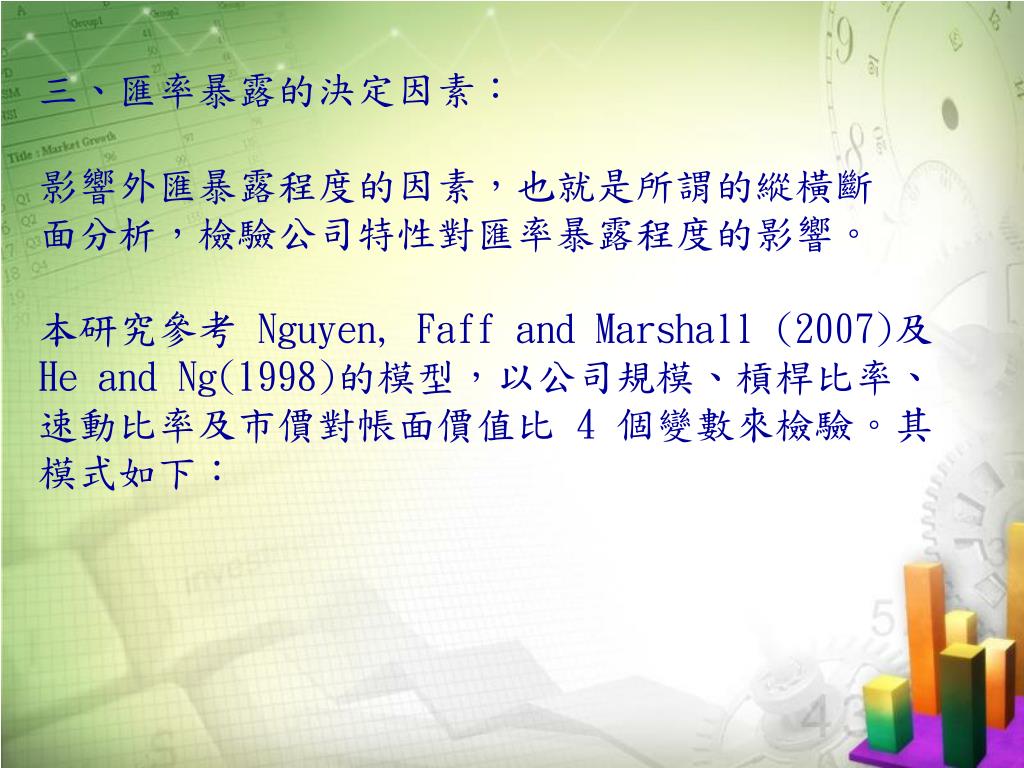 三、匯率暴露的決定因素：

影響外匯暴露程度的因素，也就是所謂的縱橫斷面分析，檢驗公司特性對匯率暴露程度的影響。

本研究參考 Nguyen, Faff and Marshall (2007)及 He and Ng(1998)的模型，以公司規模、槓桿比率、速動比率及市價對帳面價值比 4 個變數來檢驗。其模式如下：